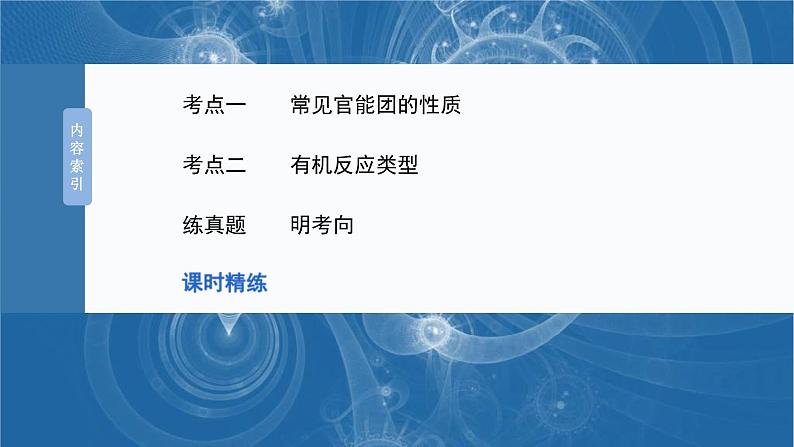 内容索引

考点一　常见官能团的性质

考点二　有机反应类型

练真题　明考向

课时精练